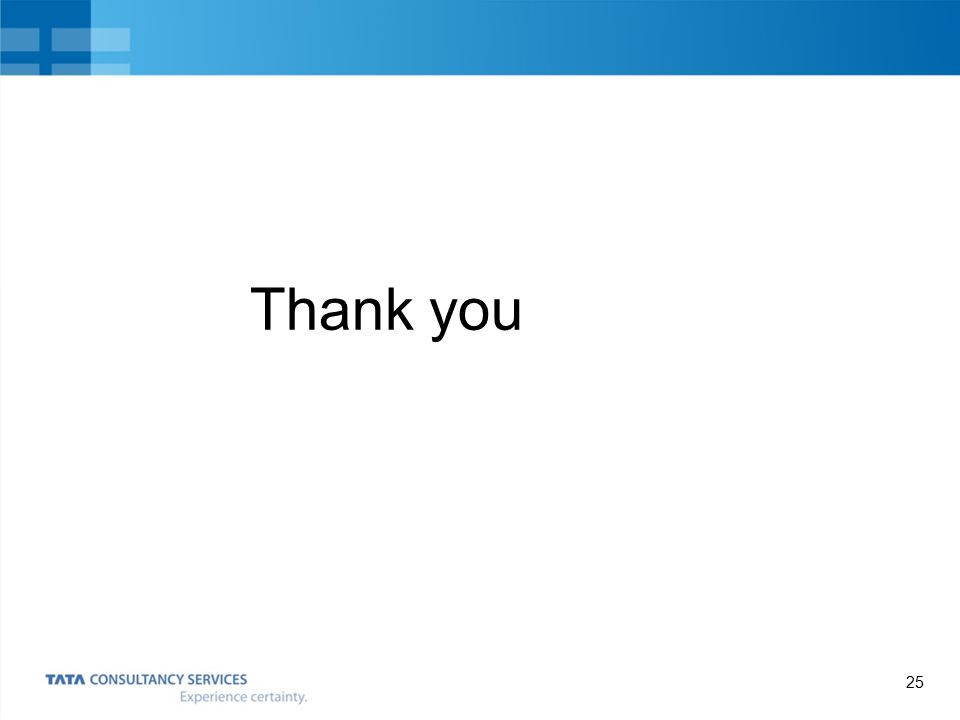 Thank you

TATA CONSULTANCY SERVICES
Experience certainty.

25